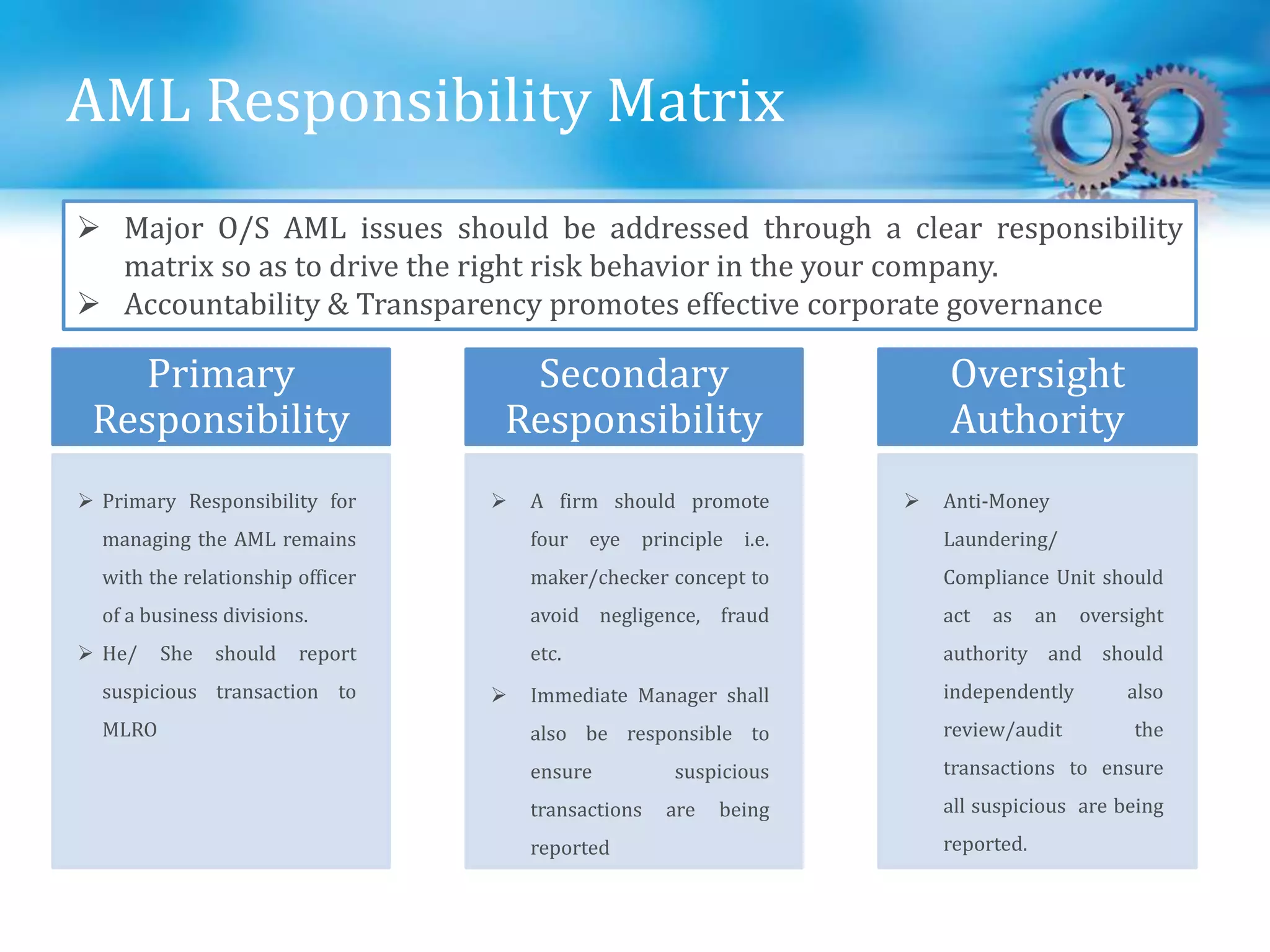 AML Responsibility Matrix

➢ Major O/S AML issues should be addressed through a clear responsibility matrix so as to drive the right risk behavior in the your company.
➢ Accountability & Transparency promotes effective corporate governance

Primary Responsibility

➢ Primary Responsibility for managing the AML remains with the relationship officer of a business divisions.
➢ He/ She should report suspicious transaction to MLRO

Secondary Responsibility

➢ A firm should promote four eye principle i.e. maker/checker concept to avoid negligence, fraud etc.
➢ Immediate Manager shall also be responsible to ensure suspicious transactions are being reported

Oversight Authority

➢ Anti-Money Laundering/ Compliance Unit should act as an oversight authority and should independently also review/audit the transactions to ensure all suspicious are being reported.